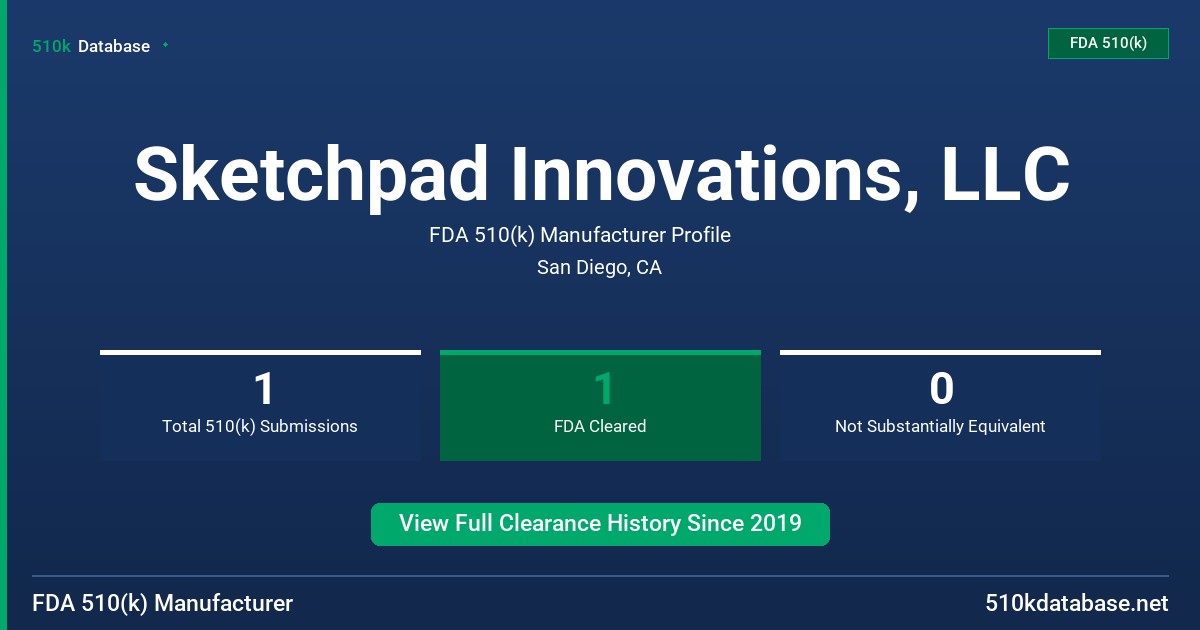 510k Database

FDA 510(k)

Sketchpad Innovations, LLC

FDA 510(k) Manufacturer Profile

San Diego, CA

1
Total 510(k) Submissions

1
FDA Cleared

0
Not Substantially Equivalent

View Full Clearance History Since 2019

FDA 510(k) Manufacturer

510kdatabase.net